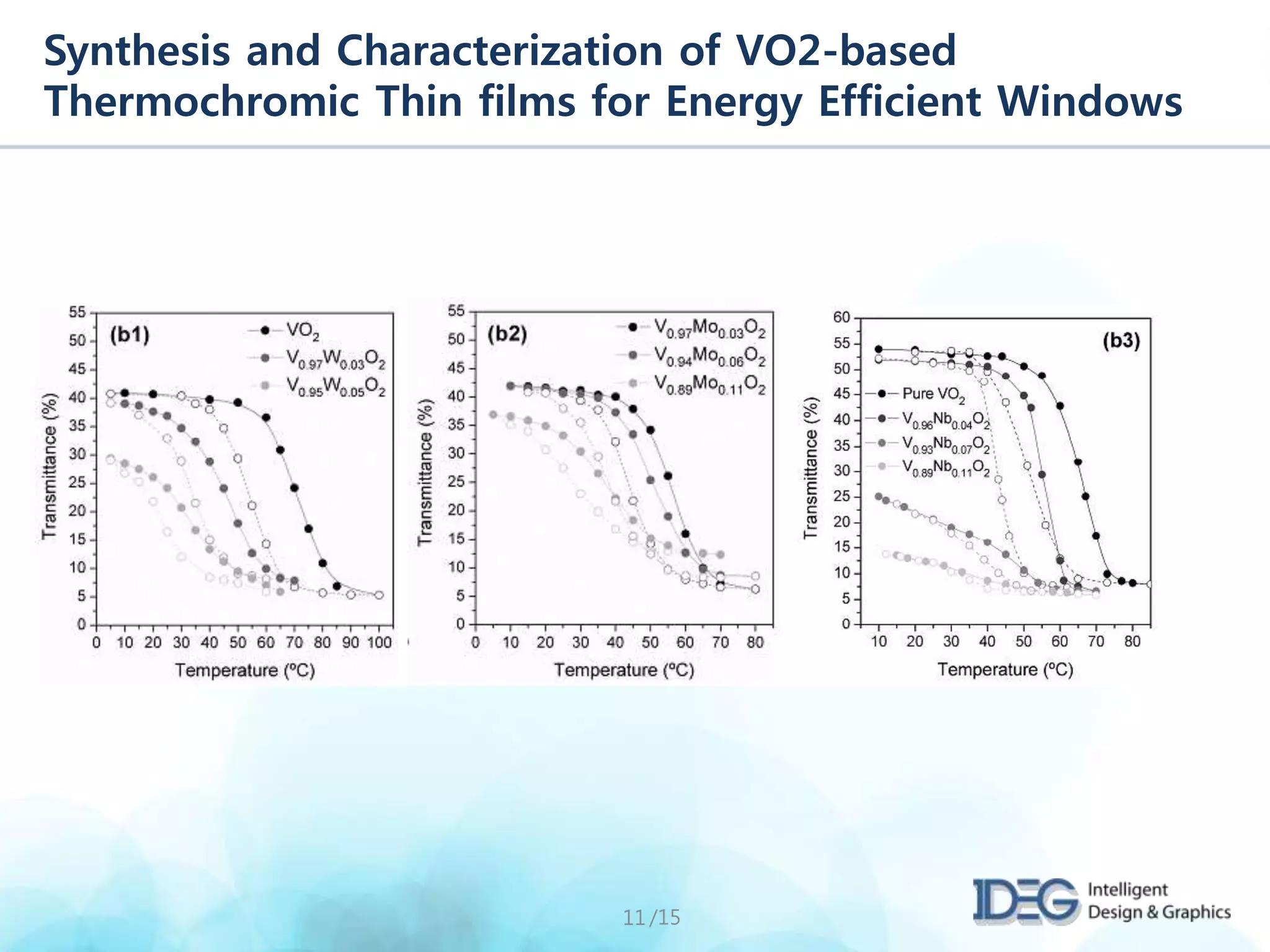 Synthesis and Characterization of VO2-based Thermochromic Thin films for Energy Efficient Windows

(b1)
$VO_2$
$V_{0.97}W_{0.03}O_2$
$V_{0.95}W_{0.05}O_2$
Transmittance (%)
55 50 45 40 35 30 25 20 15 10 5 0
0 10 20 30 40 50 60 70 80 90 100
Temperature (ºC)

(b2)
$V_{0.97}Mo_{0.03}O_2$
$V_{0.94}Mo_{0.06}O_2$
$V_{0.89}Mo_{0.11}O_2$
Transmittance (%)
55 50 45 40 35 30 25 20 15 10 5 0
0 10 20 30 40 50 60 70 80
Temperature (ºC)

(b3)
Pure $VO_2$
$V_{0.96}Nb_{0.04}O_2$
$V_{0.93}Nb_{0.07}O_2$
$V_{0.89}Nb_{0.11}O_2$
Transmittance (%)
60 55 50 45 40 35 30 25 20 15 10 5 0
10 20 30 40 50 60 70 80
Temperature (ºC)

11/15

IDEG Intelligent Design & Graphics